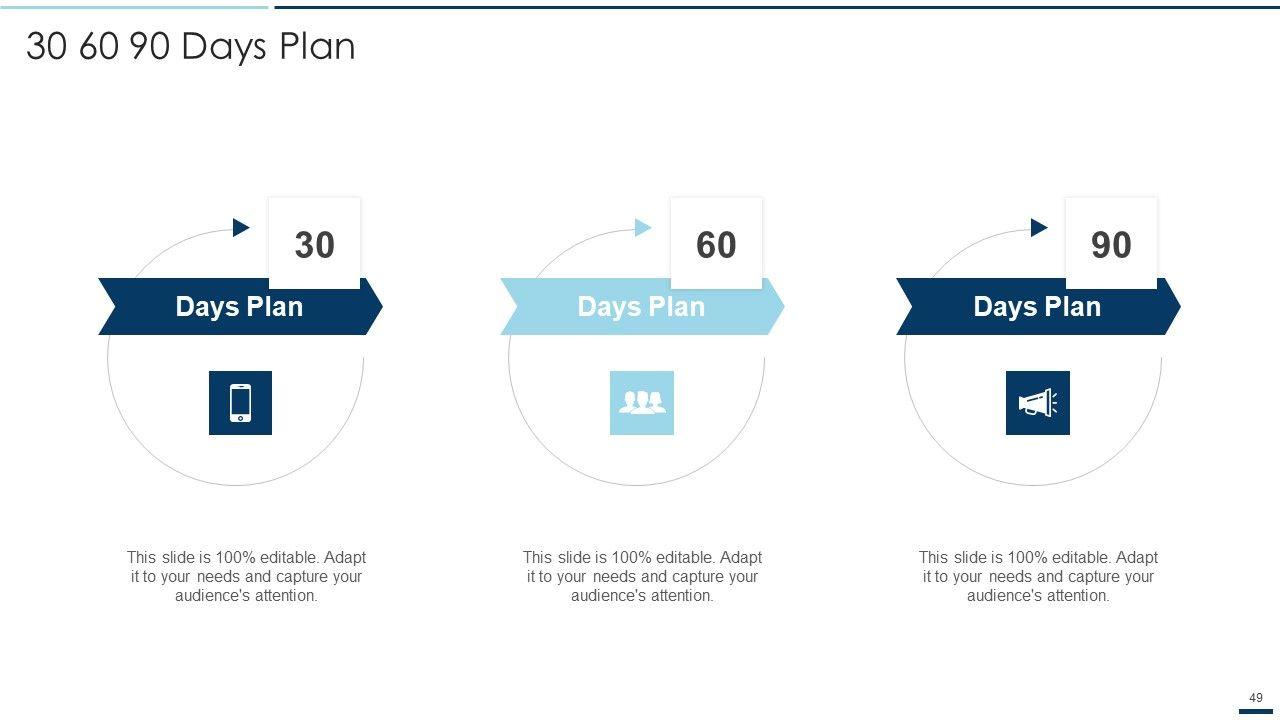 30 60 90 Days Plan

30

Days Plan

This slide is 100% editable. Adapt it to your needs and capture your audience's attention.

60

Days Plan

This slide is 100% editable. Adapt it to your needs and capture your audience's attention.

90

Days Plan

This slide is 100% editable. Adapt it to your needs and capture your audience's attention.

49